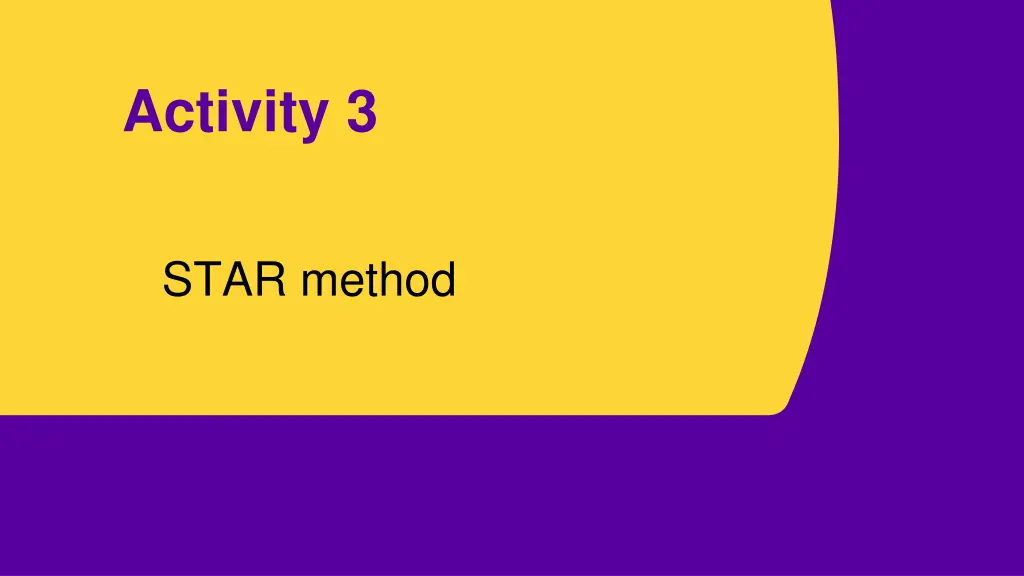 Activity 3

STAR method